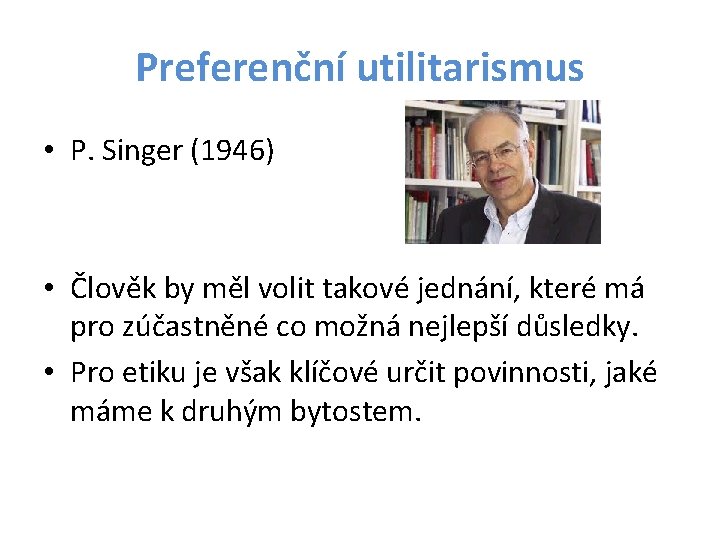 Preferenční utilitarismus

• P. Singer (1946)

• Člověk by měl volit takové jednání, které má pro zúčastněné co možná nejlepší důsledky.
• Pro etiku je však klíčové určit povinnosti, jaké máme k druhým bytostem.